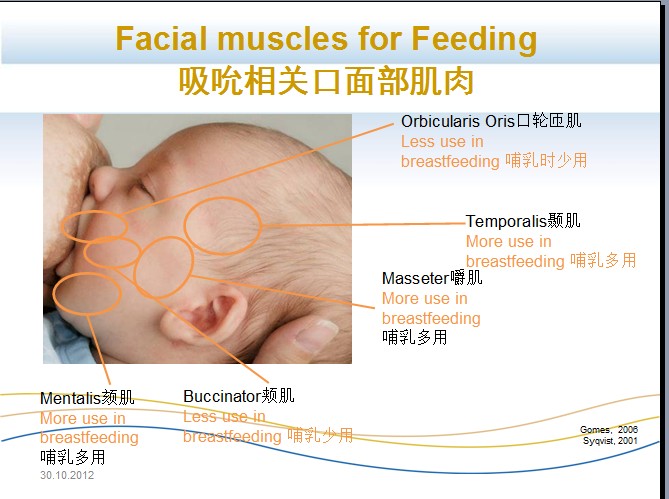 Facial muscles for Feeding
吸吮相关口面部肌肉

Orbicularis Oris口轮匝肌
Less use in breastfeeding 哺乳时少用

Temporalis颞肌
More use in breastfeeding 哺乳多用

Masseter嚼肌
More use in breastfeeding
哺乳多用

Mentalis颏肌
More use in breastfeeding
哺乳多用

Buccinator颊肌
Less use in breastfeeding 哺乳少用

Gomes, 2006
Syqvist, 2001

30.10.2012